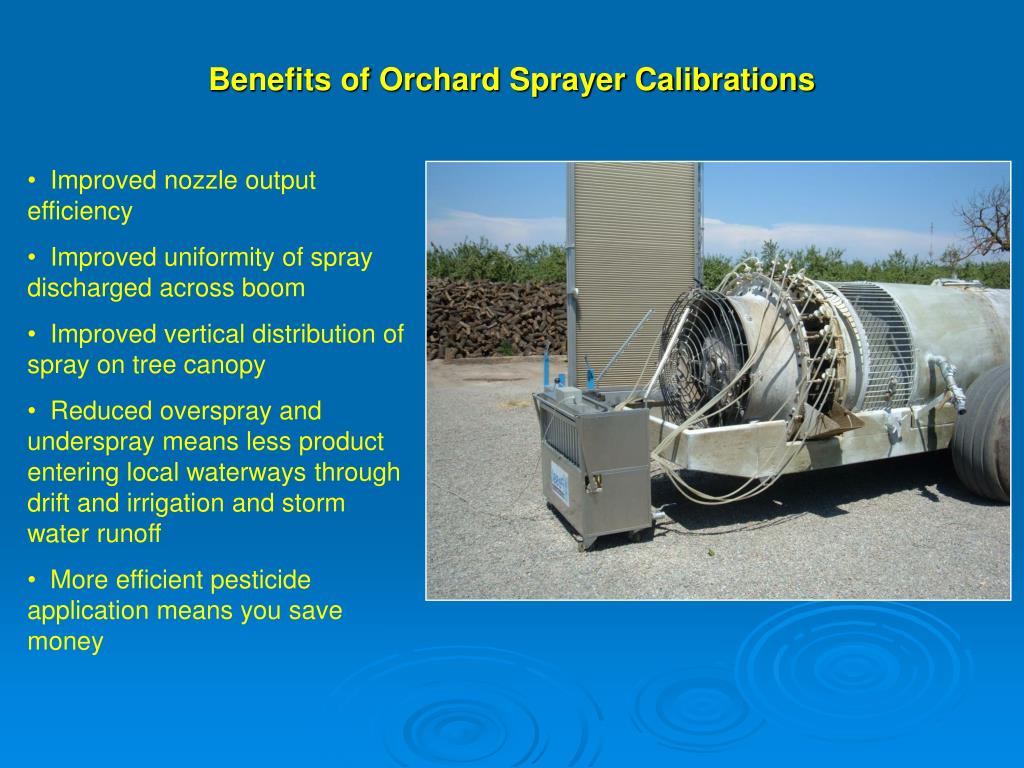 Benefits of Orchard Sprayer Calibrations

• Improved nozzle output efficiency

• Improved uniformity of spray discharged across boom

• Improved vertical distribution of spray on tree canopy

• Reduced overspray and underspray means less product entering local waterways through drift and irrigation and storm water runoff

• More efficient pesticide application means you save money